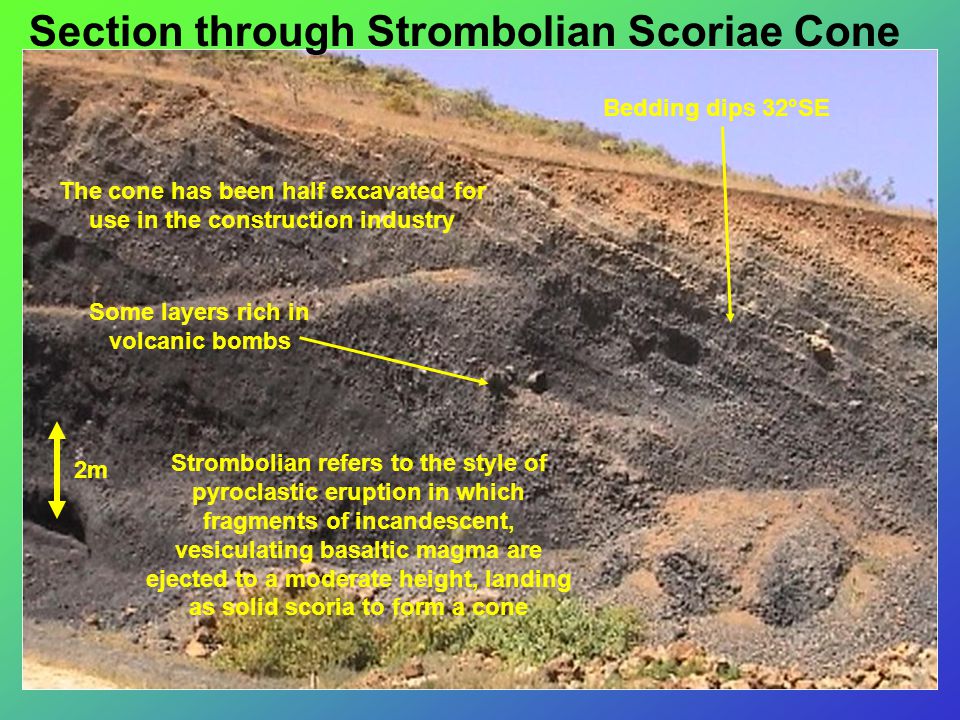 Section through Strombolian Scoriae Cone

Bedding dips 32°SE

The cone has been half excavated for use in the construction industry

Some layers rich in volcanic bombs

2m

Strombolian refers to the style of pyroclastic eruption in which fragments of incandescent, vesiculating basaltic magma are ejected to a moderate height, landing as solid scoria to form a cone